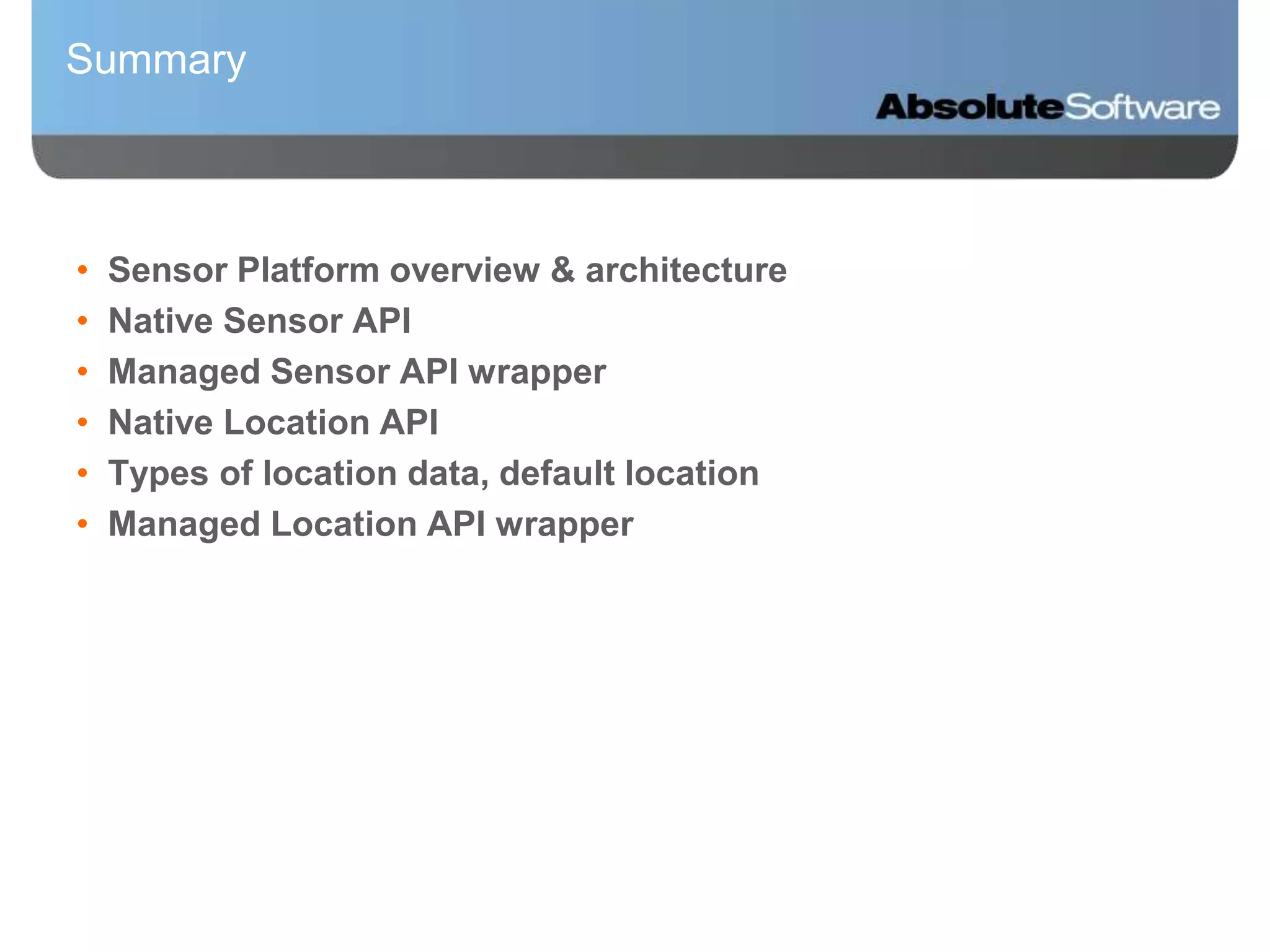 Summary

AbsoluteSoftware

• Sensor Platform overview & architecture
• Native Sensor API
• Managed Sensor API wrapper
• Native Location API
• Types of location data, default location
• Managed Location API wrapper